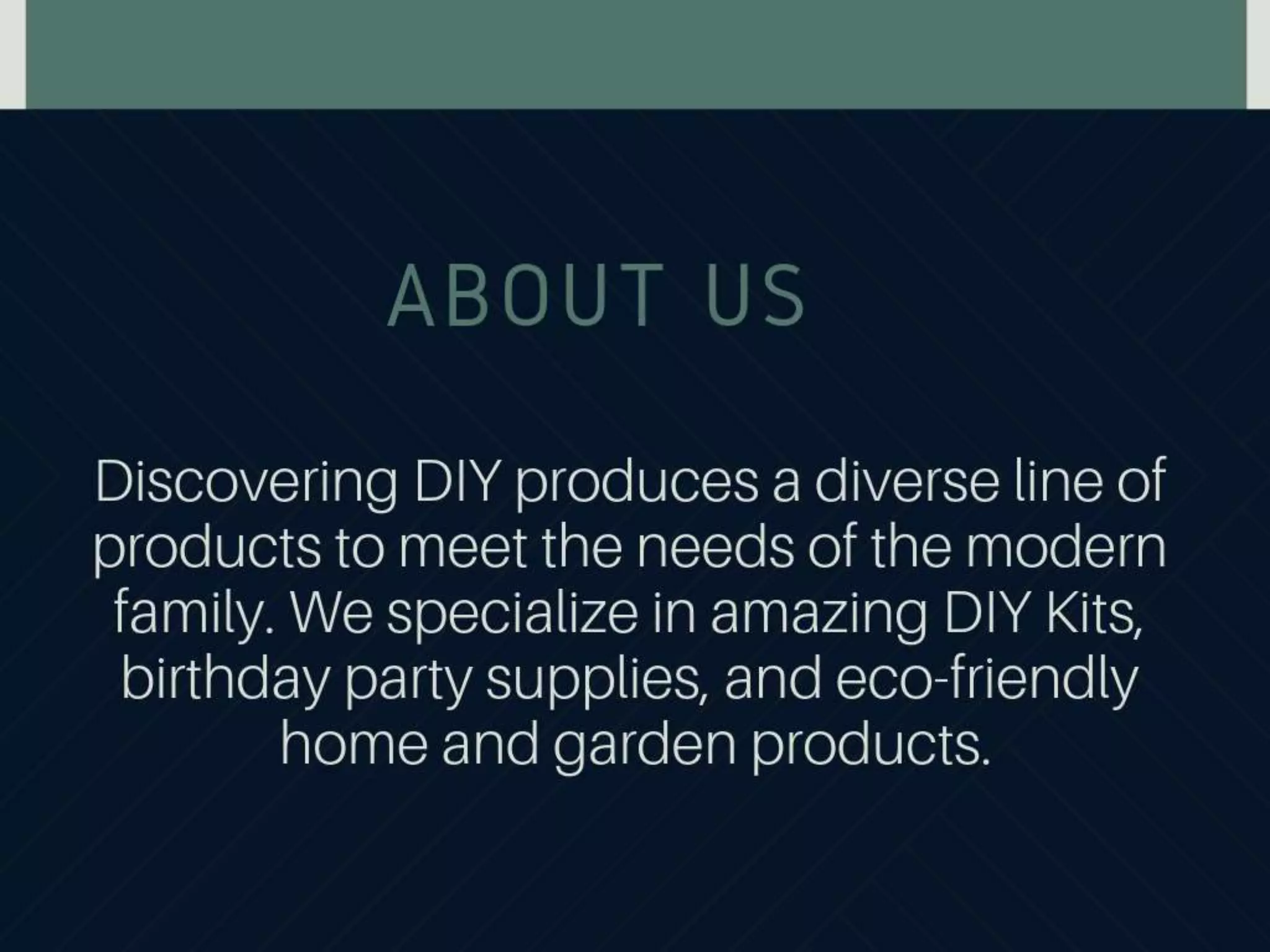 ABOUT US

Discovering DIY produces a diverse line of products to meet the needs of the modern family. We specialize in amazing DIY Kits, birthday party supplies, and eco-friendly home and garden products.